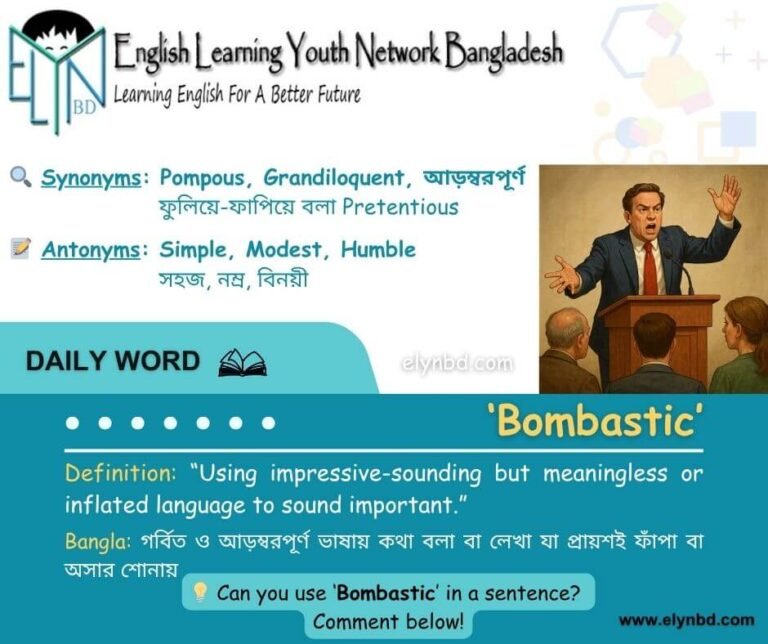 ELYN BD

English Learning Youth Network Bangladesh
Learning English For A Better Future

Synonyms: Pompous, Grandiloquent, আড়ম্বরপূর্ণ ফুলিয়ে-ফাপিয়ে বলা Pretentious

Antonyms: Simple, Modest, Humble
সহজ, নম্র, বিনয়ী

DAILY WORD

elynbd.com

'Bombastic'

Definition: "Using impressive-sounding but meaningless or inflated language to sound important."

Bangla: গর্বিত ও আড়ম্বরপূর্ণ ভাষায় কথা বলা বা লেখা যা প্রায়শই ফাঁপা বা অসার শোনায়

Can you use 'Bombastic' in a sentence?
Comment below!

www.elynbd.com